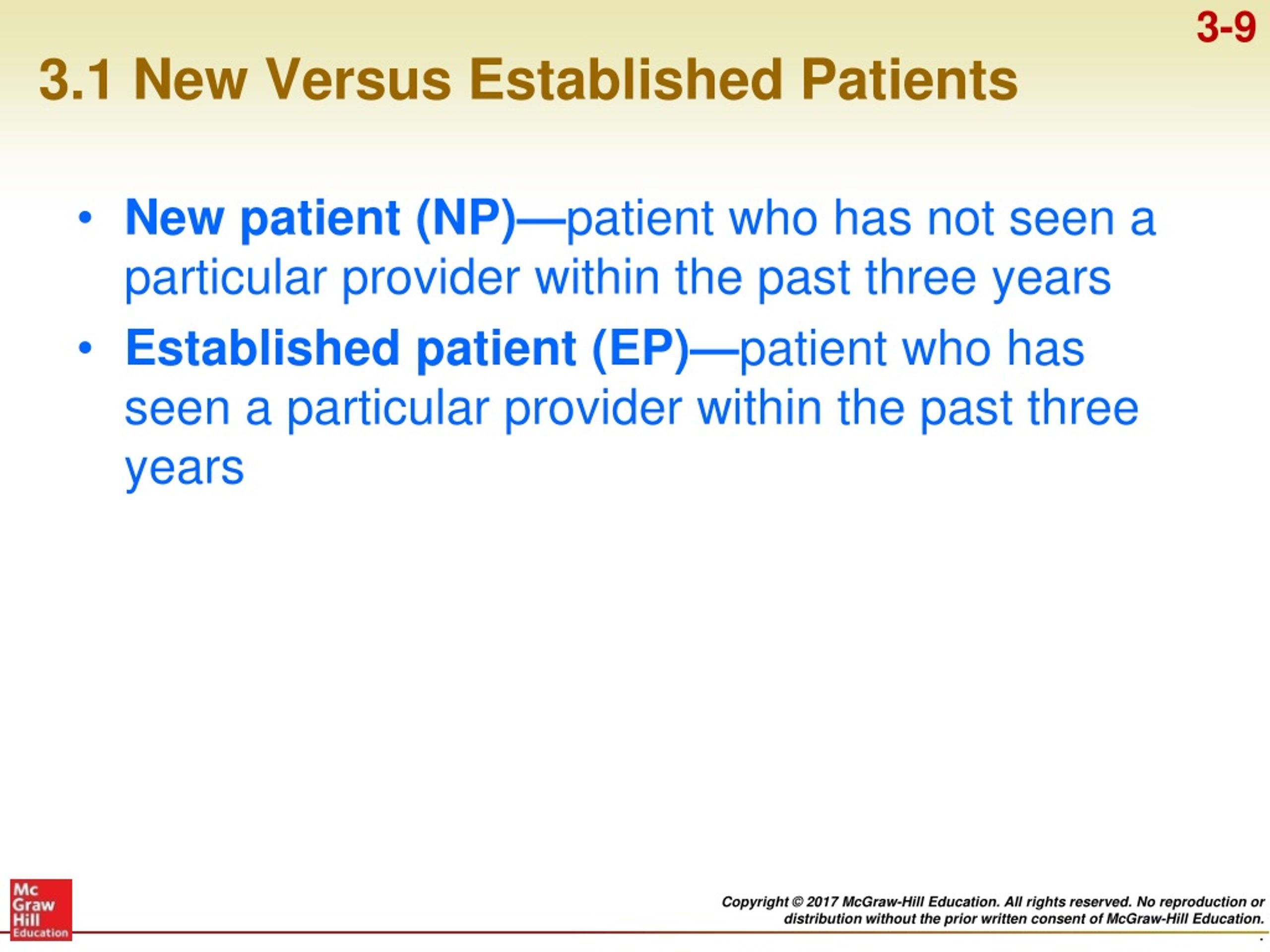 3-9

3.1 New Versus Established Patients

• New patient (NP)—patient who has not seen a particular provider within the past three years

• Established patient (EP)—patient who has seen a particular provider within the past three years

Mc Graw Hill Education

Copyright © 2017 McGraw-Hill Education. All rights reserved. No reproduction or distribution without the prior written consent of McGraw-Hill Education.